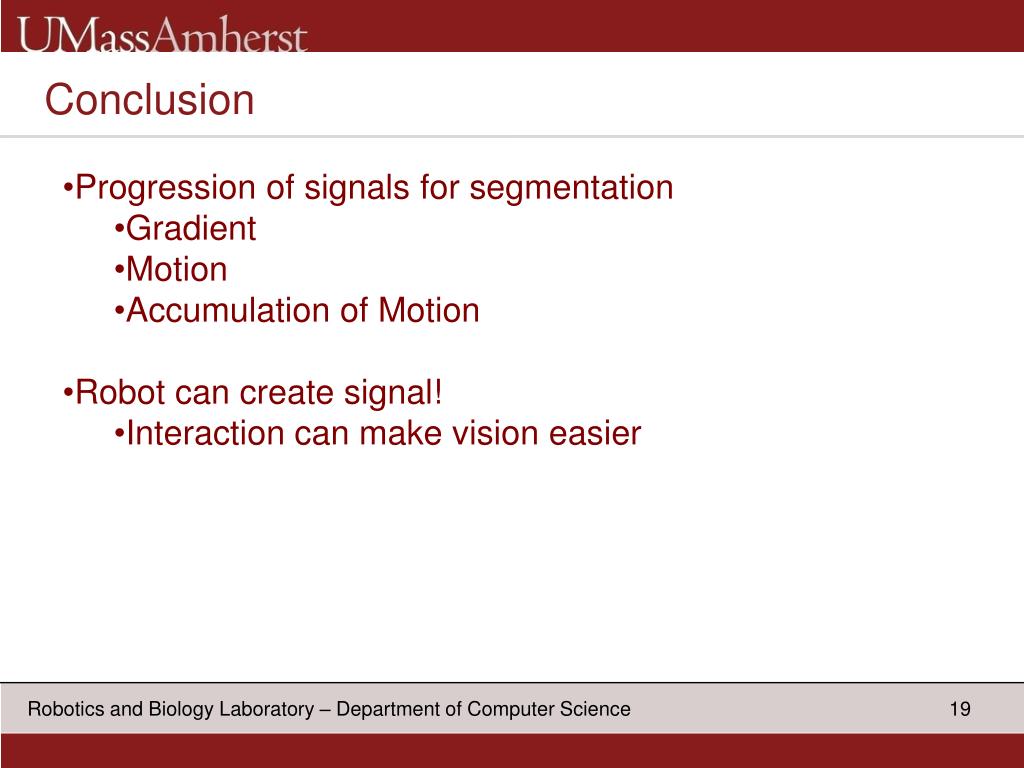 UMassAmherst

Conclusion

•Progression of signals for segmentation
•Gradient
•Motion
•Accumulation of Motion

•Robot can create signal!
•Interaction can make vision easier

Robotics and Biology Laboratory – Department of Computer Science

19